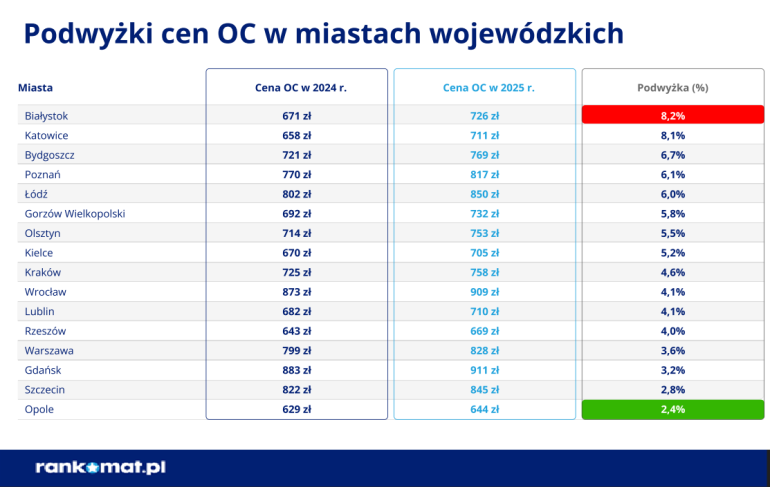 Podwyżki cen OC w miastach wojewódzkich

| Miasta | Cena OC w 2024 r. | Cena OC w 2025 r. | Podwyżka (%) |
|---|---|---|---|
| Białystok | 671 zł | 726 zł | 8,2% |
| Katowice | 658 zł | 711 zł | 8,1% |
| Bydgoszcz | 721 zł | 769 zł | 6,7% |
| Poznań | 770 zł | 817 zł | 6,1% |
| Łódź | 802 zł | 850 zł | 6,0% |
| Gorzów Wielkopolski | 692 zł | 732 zł | 5,8% |
| Olsztyn | 714 zł | 753 zł | 5,5% |
| Kielce | 670 zł | 705 zł | 5,2% |
| Kraków | 725 zł | 758 zł | 4,6% |
| Wrocław | 873 zł | 909 zł | 4,1% |
| Lublin | 682 zł | 710 zł | 4,1% |
| Rzeszów | 643 zł | 669 zł | 4,0% |
| Warszawa | 799 zł | 828 zł | 3,6% |
| Gdańsk | 883 zł | 911 zł | 3,2% |
| Szczecin | 822 zł | 845 zł | 2,8% |
| Opole | 629 zł | 644 zł | 2,4% |

rankomat.pl